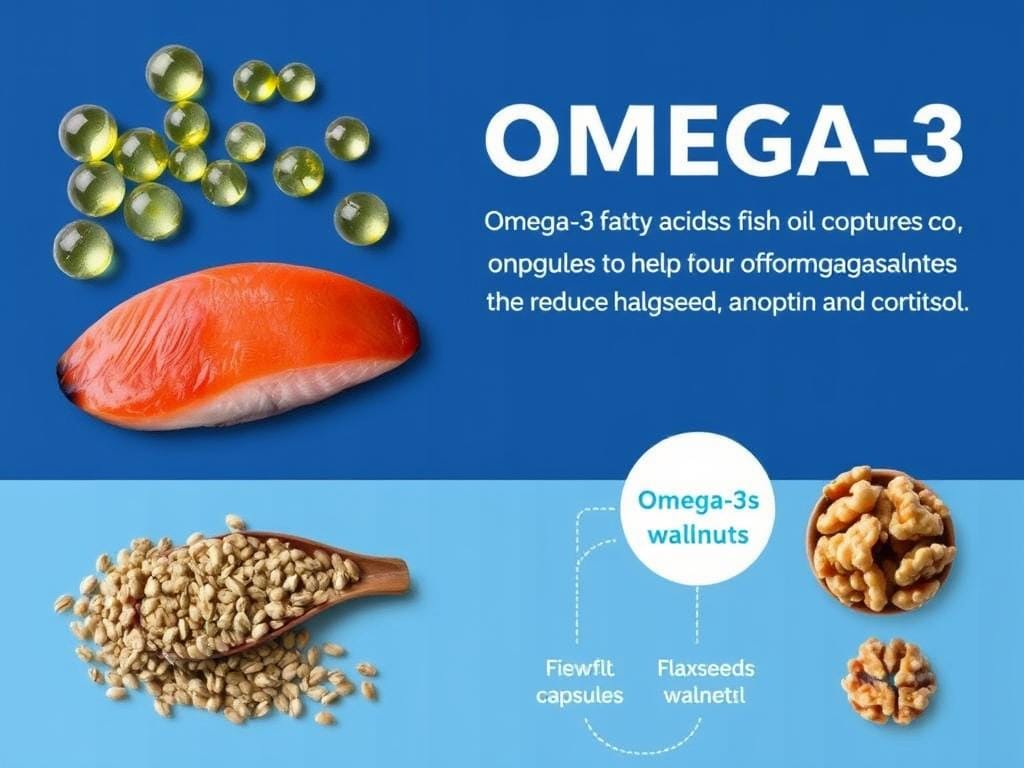 OMEGA-3

Omega-3 fatty acidss fish oil coptures co, onpgules to help four offormgagasalntes the reduce halgseed, anoptin and cortitsol.

Omega-3s wallnuts

Fiewflt capsules

Flaxseeds walnetil